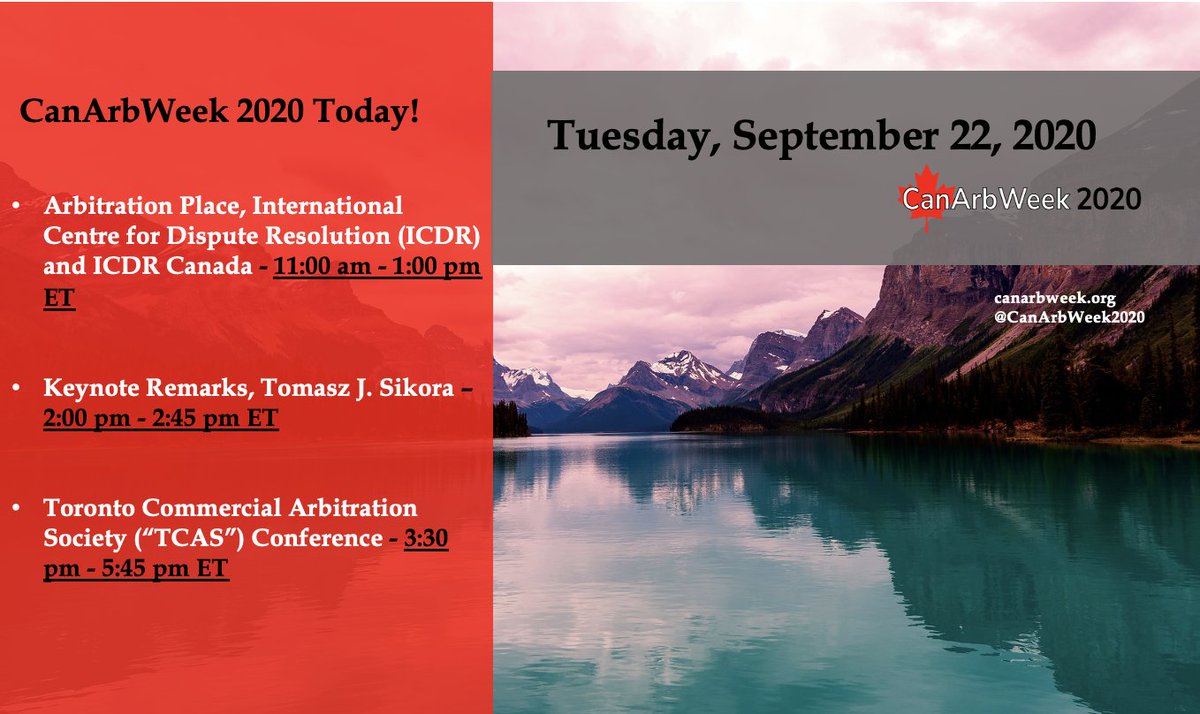 CanArbWeek 2020 Today!

• Arbitration Place, International Centre for Dispute Resolution (ICDR) and ICDR Canada - 11:00 am - 1:00 pm ET

• Keynote Remarks, Tomasz J. Sikora – 2:00 pm - 2:45 pm ET

• Toronto Commercial Arbitration Society ("TCAS") Conference - 3:30 pm - 5:45 pm ET

Tuesday, September 22, 2020

CanArbWeek 2020

canarbweek.org
@CanArbWeek2020